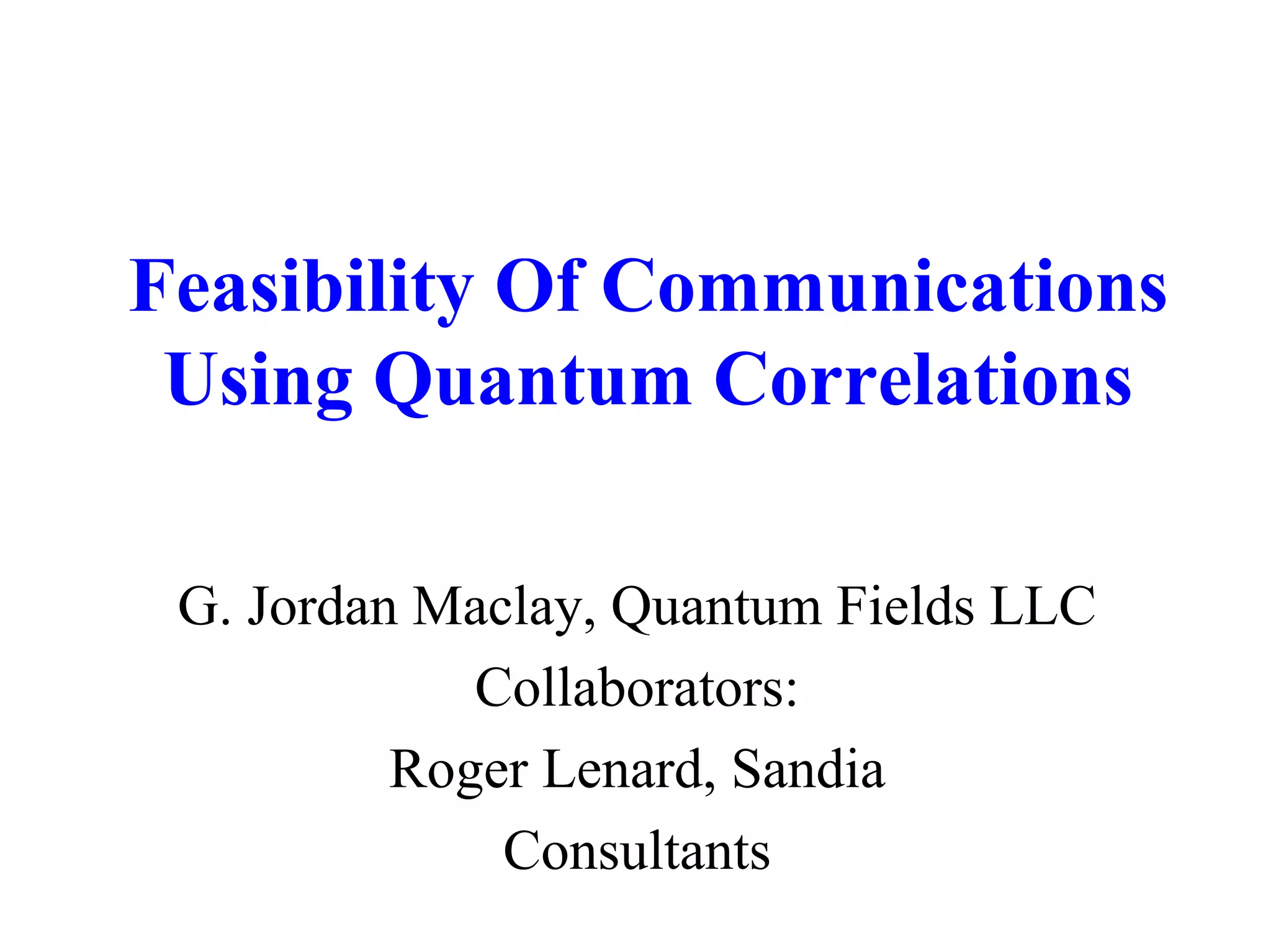 Feasibility Of Communications Using Quantum Correlations

G. Jordan Maclay, Quantum Fields LLC

Collaborators:

Roger Lenard, Sandia

Consultants